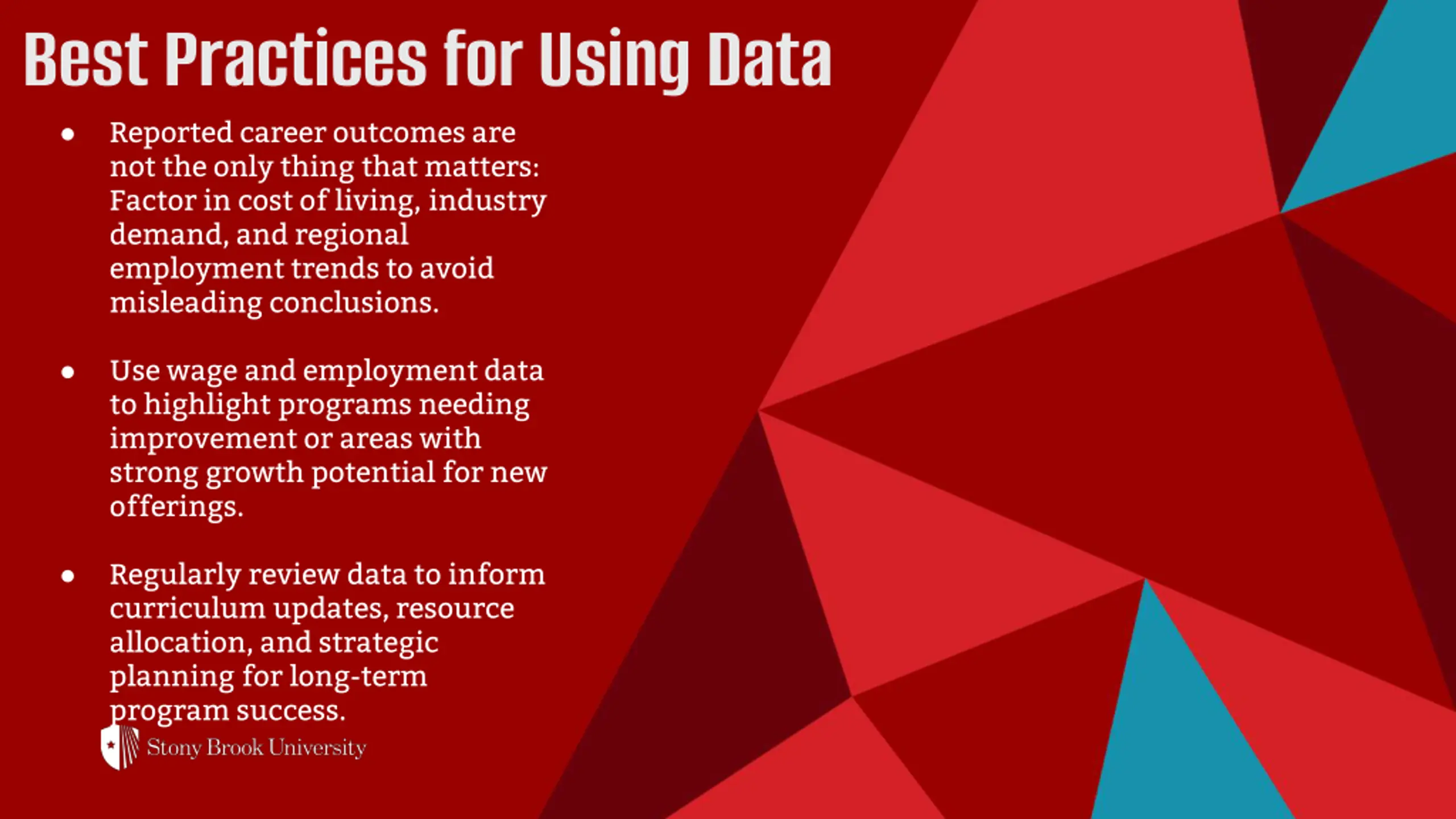 Best Practices for Using Data

● Reported career outcomes are not the only thing that matters: Factor in cost of living, industry demand, and regional employment trends to avoid misleading conclusions.

● Use wage and employment data to highlight programs needing improvement or areas with strong growth potential for new offerings.

● Regularly review data to inform curriculum updates, resource allocation, and strategic planning for long-term program success.

Stony Brook University